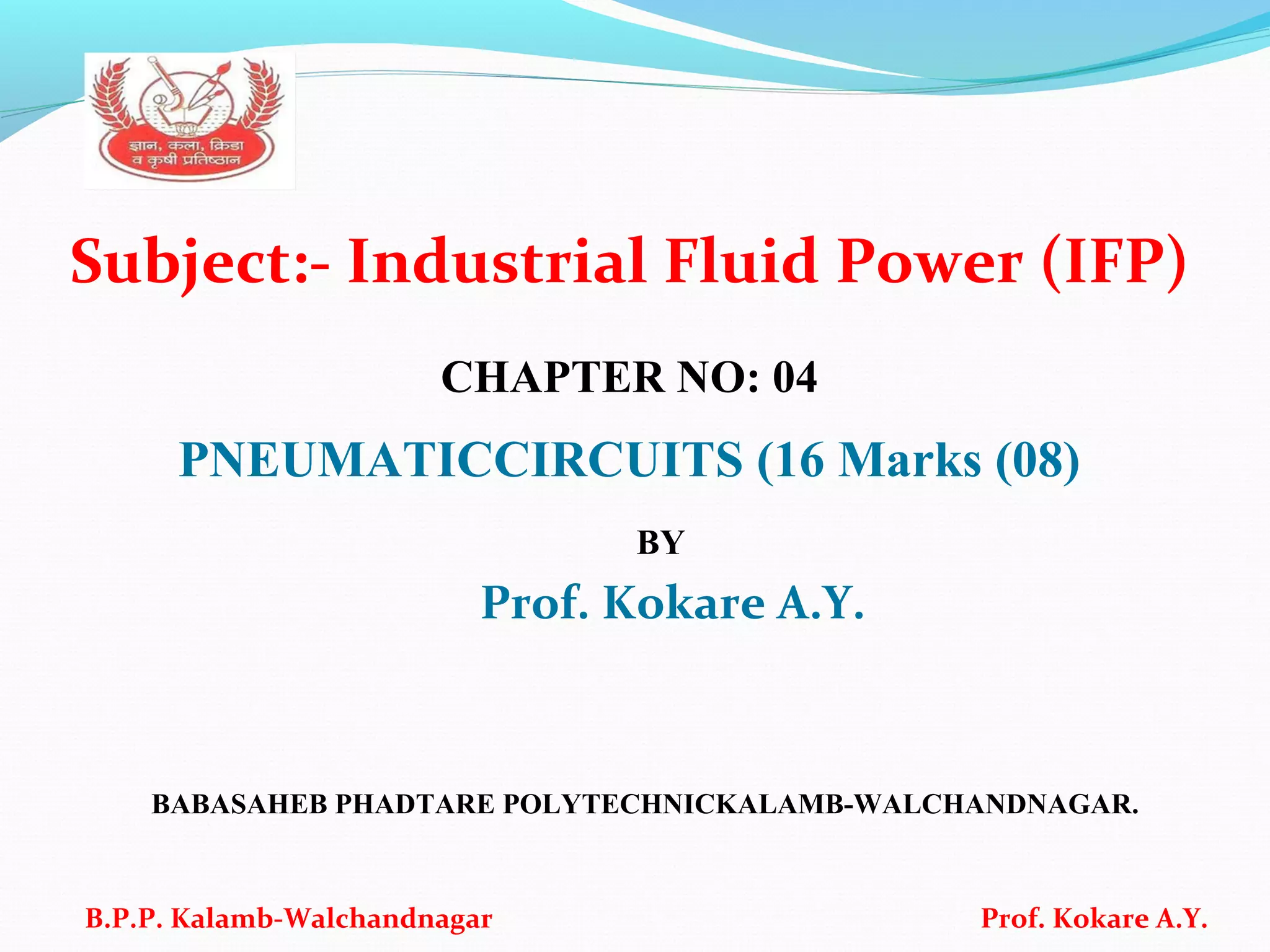 ज्ञान, कला, क्रिडा
व कृषी प्रतिष्ठान

Subject:- Industrial Fluid Power (IFP)

CHAPTER NO: 04

PNEUMATICCIRCUITS (16 Marks (08)

BY

Prof. Kokare A.Y.

BABASAHEB PHADTARE POLYTECHNICKALAMB-WALCHANDNAGAR.

B.P.P. Kalamb-Walchandnagar

Prof. Kokare A.Y.